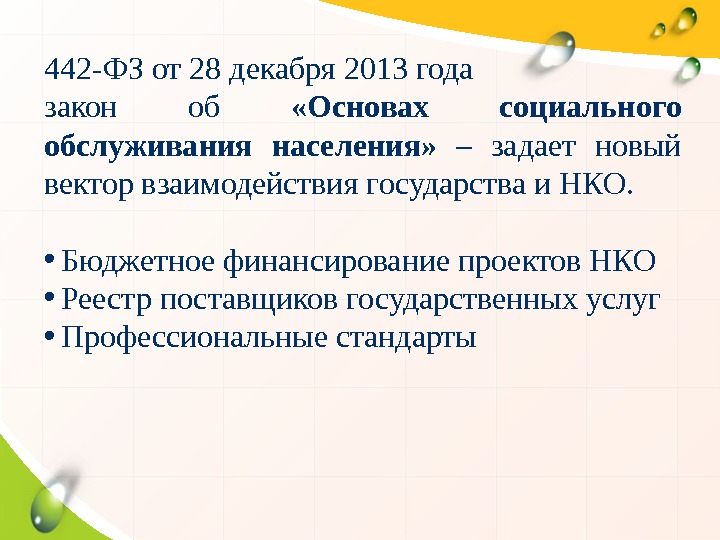 442-ФЗ от 28 декабря 2013 года
закон об «Основах социального обслуживания населения» – задает новый вектор взаимодействия государства и НКО.

• Бюджетное финансирование проектов НКО
• Реестр поставщиков государственных услуг
• Профессиональные стандарты